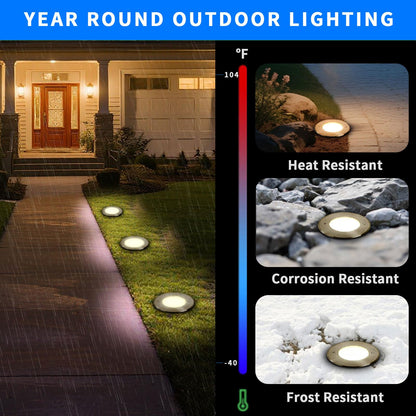 YEAR ROUND OUTDOOR LIGHTING

°F

104

-40

Heat Resistant

Corrosion Resistant

Frost Resistant